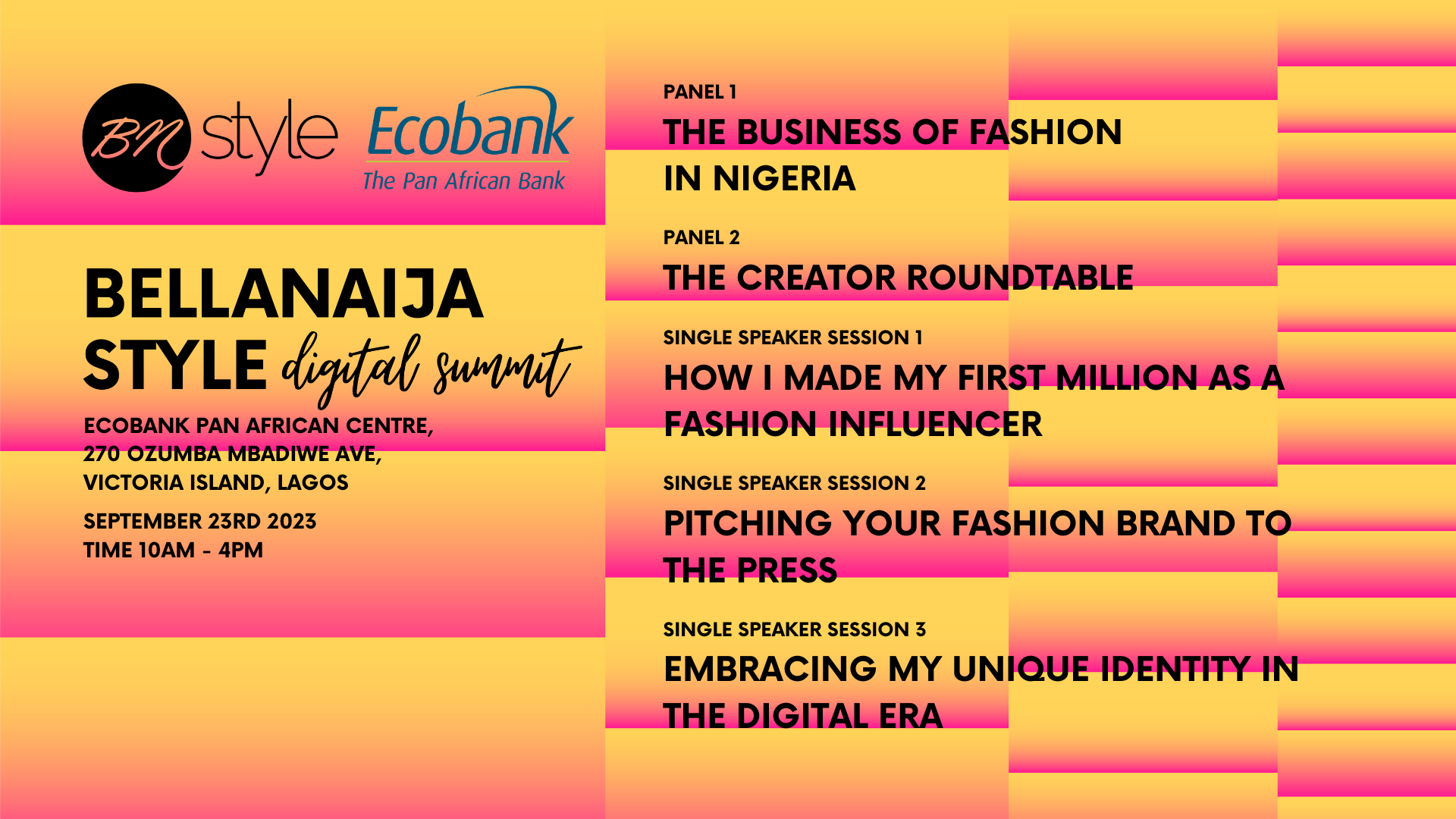 BN style

Ecobank
The Pan African Bank

BELLANAIJA STYLE digital summit

ECOBANK PAN AFRICAN CENTRE,
270 OZUMBA MBADIWE AVE,
VICTORIA ISLAND, LAGOS

SEPTEMBER 23RD 2023
TIME 10AM - 4PM

PANEL 1
THE BUSINESS OF FASHION IN NIGERIA

PANEL 2
THE CREATOR ROUNDTABLE

SINGLE SPEAKER SESSION 1
HOW I MADE MY FIRST MILLION AS A FASHION INFLUENCER

SINGLE SPEAKER SESSION 2
PITCHING YOUR FASHION BRAND TO THE PRESS

SINGLE SPEAKER SESSION 3
EMBRACING MY UNIQUE IDENTITY IN THE DIGITAL ERA